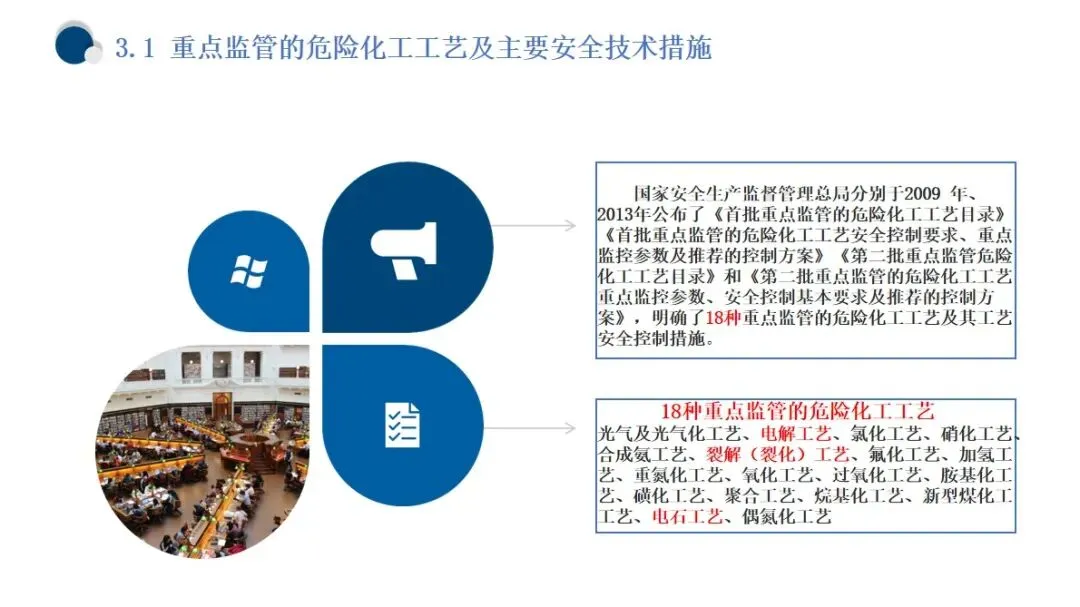 3.1 重点监管的危险化工工艺及主要安全技术措施

国家安全生产监督管理总局分别于2009 年、2013年公布了《首批重点监管的危险化工工艺目录》《首批重点监管的危险化工工艺安全控制要求、重点监控参数及推荐的控制方案》《第二批重点监管危险化工工艺目录》和《第二批重点监管的危险化工工艺重点监控参数、安全控制基本要求及推荐的控制方案》，明确了18种重点监管的危险化工工艺及其工艺安全控制措施。

18种重点监管的危险化工工艺

光气及光气化工艺、电解工艺、氯化工艺、硝化工艺、合成氨工艺、裂解（裂化）工艺、氟化工艺、加氢工艺、重氮化工艺、氧化工艺、过氧化工艺、胺基化工艺、磺化工艺、聚合工艺、烷基化工艺、新型煤化工工艺、电石工艺、偶氮化工艺